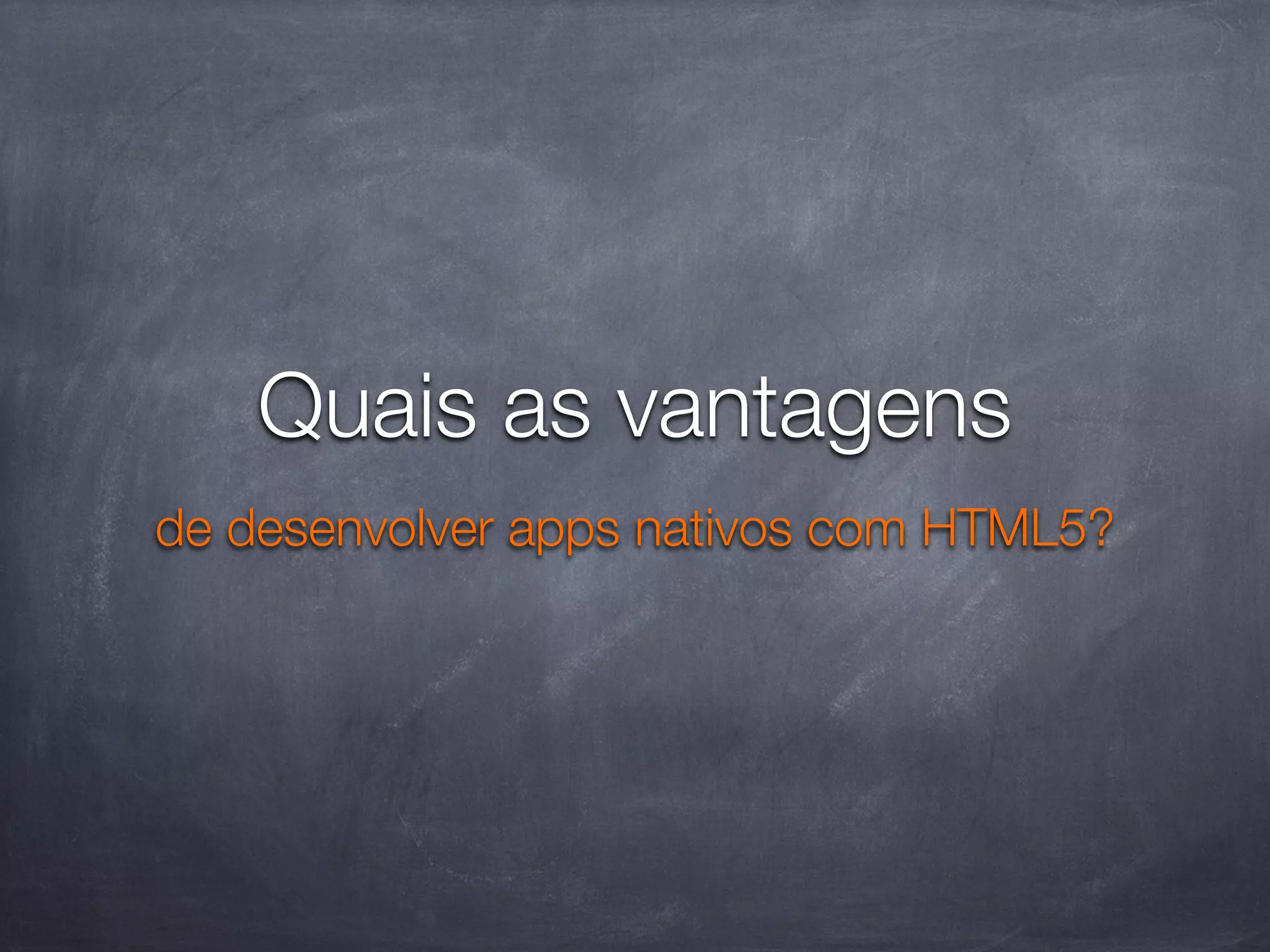 Quais as vantagens

de desenvolver apps nativos com HTML5?